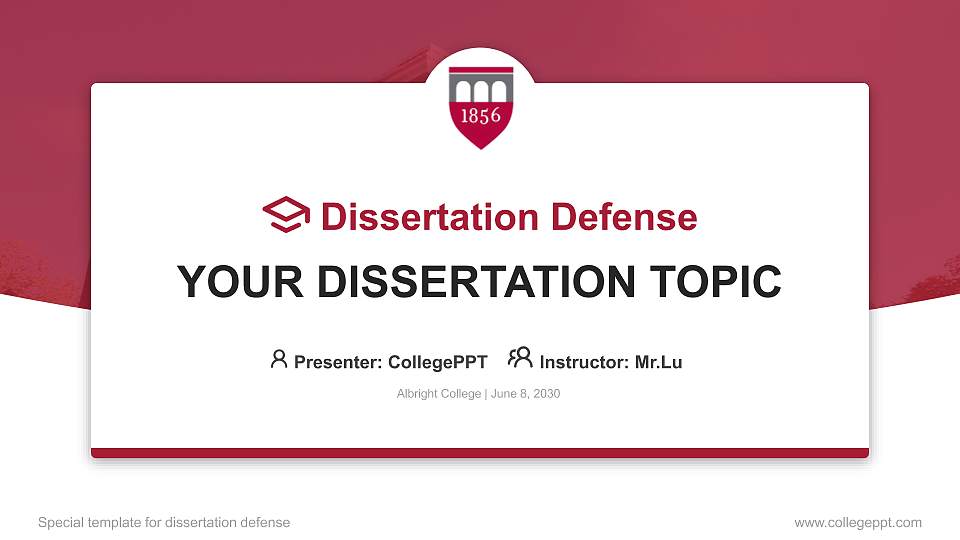 1856

Dissertation Defense

YOUR DISSERTATION TOPIC

Presenter: CollegePPT Instructor: Mr.Lu

Albright College | June 8, 2030

Special template for dissertation defense

www.collegeppt.com